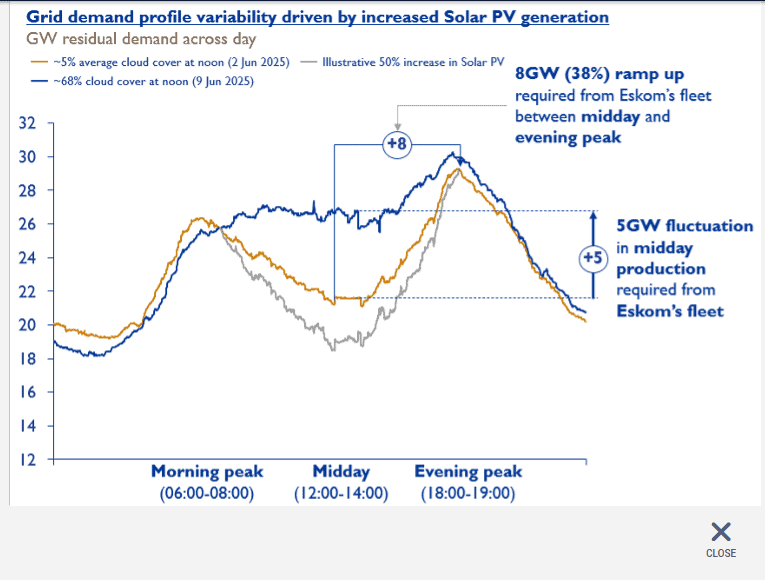 Grid demand profile variability driven by increased Solar PV generation
GW residual demand across day

~5% average cloud cover at noon (2 Jun 2025)
Illustrative 50% increase in Solar PV
~68% cloud cover at noon (9 Jun 2025)

8GW (38%) ramp up required from Eskom's fleet between midday and evening peak

+8

5GW fluctuation in midday production required from Eskom's fleet

+5

32
30
28
26
24
22
20
18
16
14
12

Morning peak (06:00-08:00)
Midday (12:00-14:00)
Evening peak (18:00-19:00)

CLOSE